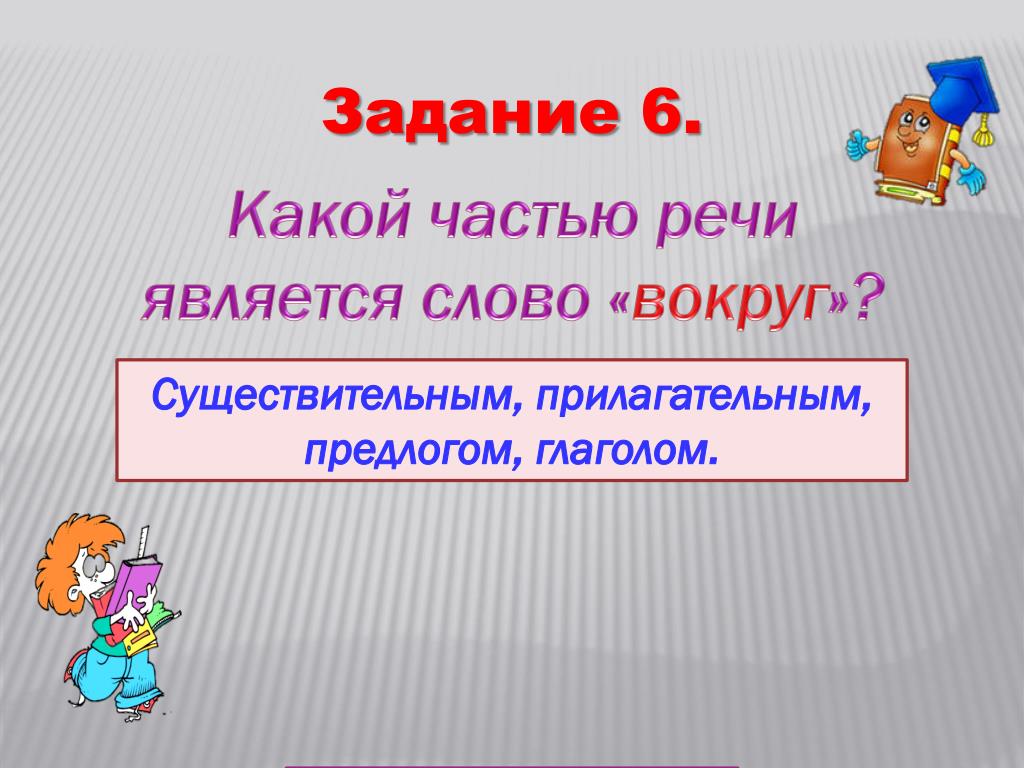 Задание 6.

Какой частью речи является слово «вокруг»?

Существительным, прилагательным, предлогом, глаголом.